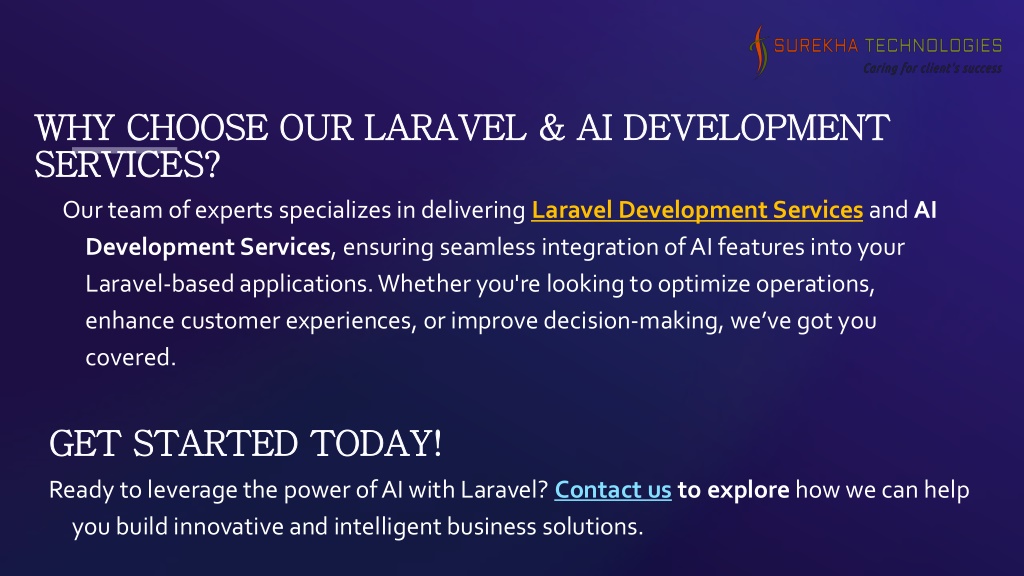 SUREKHA TECHNOLOGIES
Caring for client's success

WHY CHOOSE OUR LARAVEL & AI DEVELOPMENT SERVICES?

Our team of experts specializes in delivering Laravel Development Services and AI Development Services, ensuring seamless integration of AI features into your Laravel-based applications. Whether you're looking to optimize operations, enhance customer experiences, or improve decision-making, we've got you covered.

GET STARTED TODAY!

Ready to leverage the power of AI with Laravel? Contact us to explore how we can help you build innovative and intelligent business solutions.